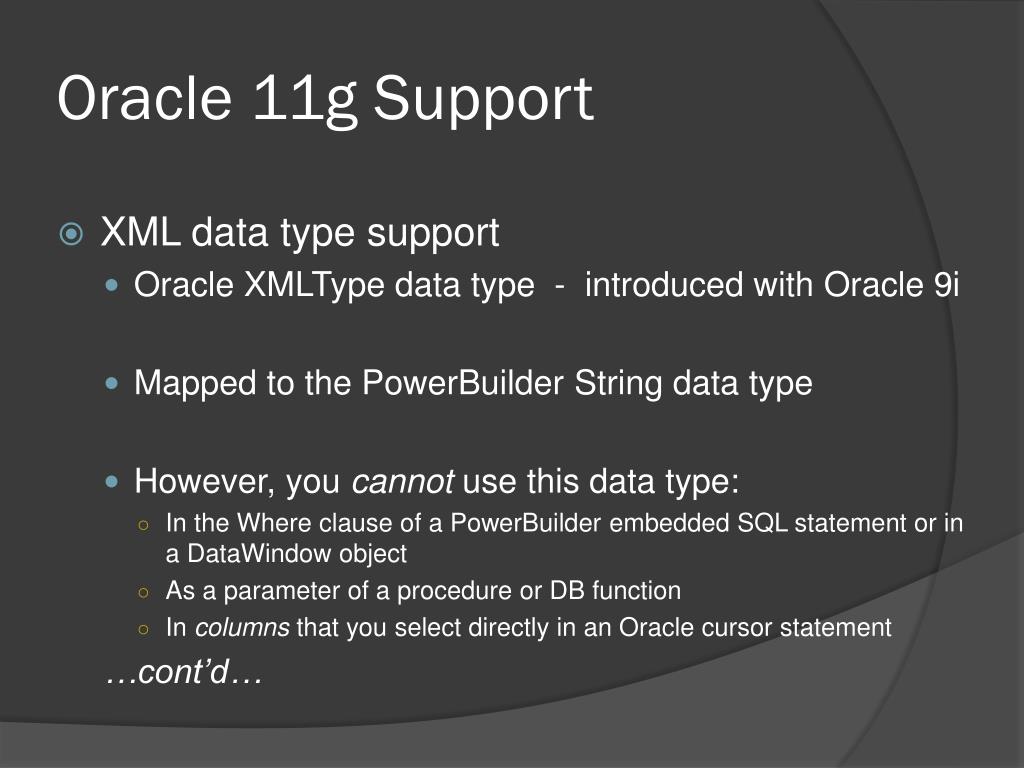 Oracle 11g Support

XML data type support

Oracle XMLType data type - introduced with Oracle 9i

Mapped to the PowerBuilder String data type

However, you cannot use this data type:

In the Where clause of a PowerBuilder embedded SQL statement or in a DataWindow object

As a parameter of a procedure or DB function

In columns that you select directly in an Oracle cursor statement

…cont'd…